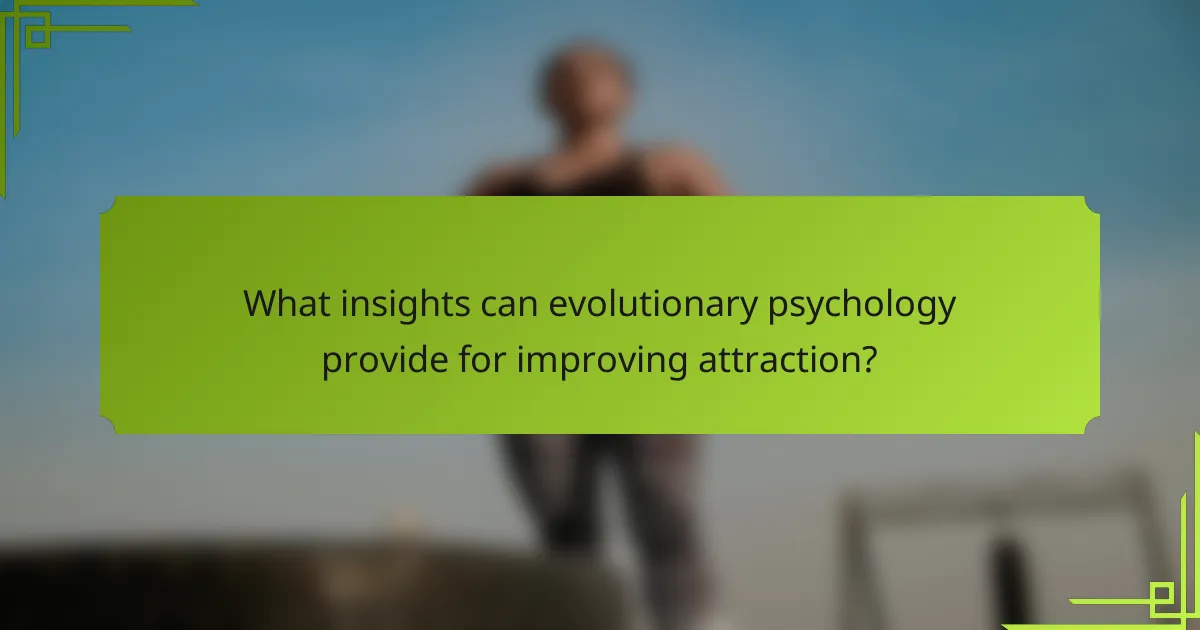 What insights can evolutionary psychology provide for improving attraction?